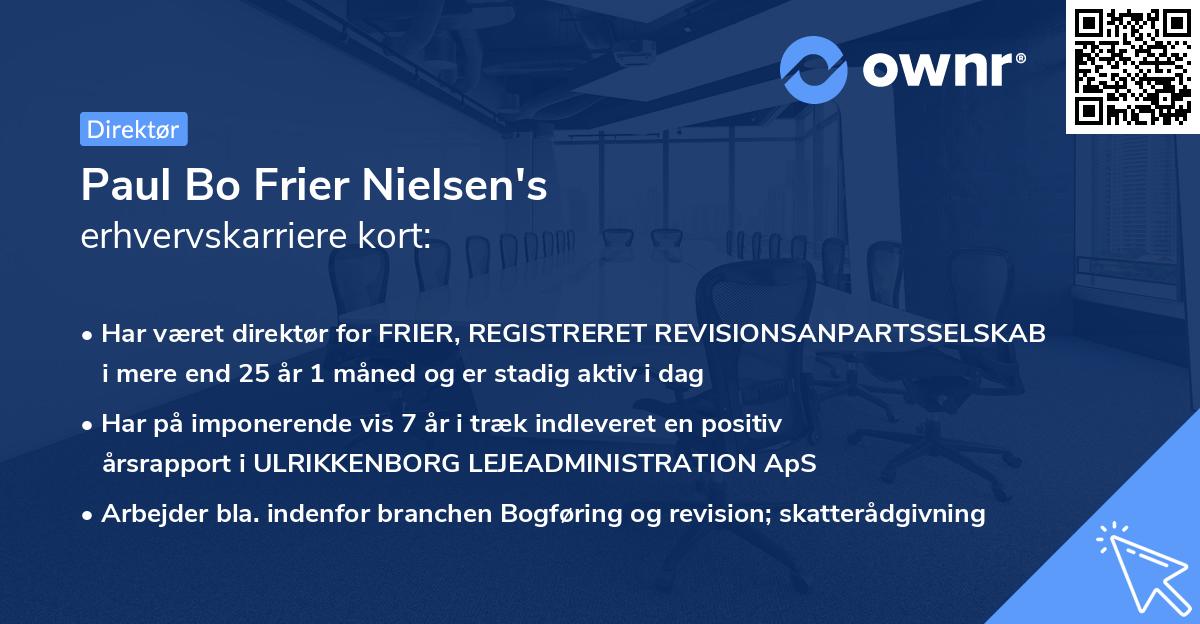 ownr®

Direktør

Paul Bo Frier Nielsen's
erhvervskarriere kort:

• Har været direktør for FRIER, REGISTRERET REVISIONSANPARTSSELSKAB i mere end 25 år 1 måned og er stadig aktiv i dag

• Har på imponerende vis 7 år i træk indleveret en positiv årsrapport i ULRIKKENBORG LEJEADMINISTRATION ApS

• Arbejder bla. indenfor branchen Bogføring og revision; skatterådgivning